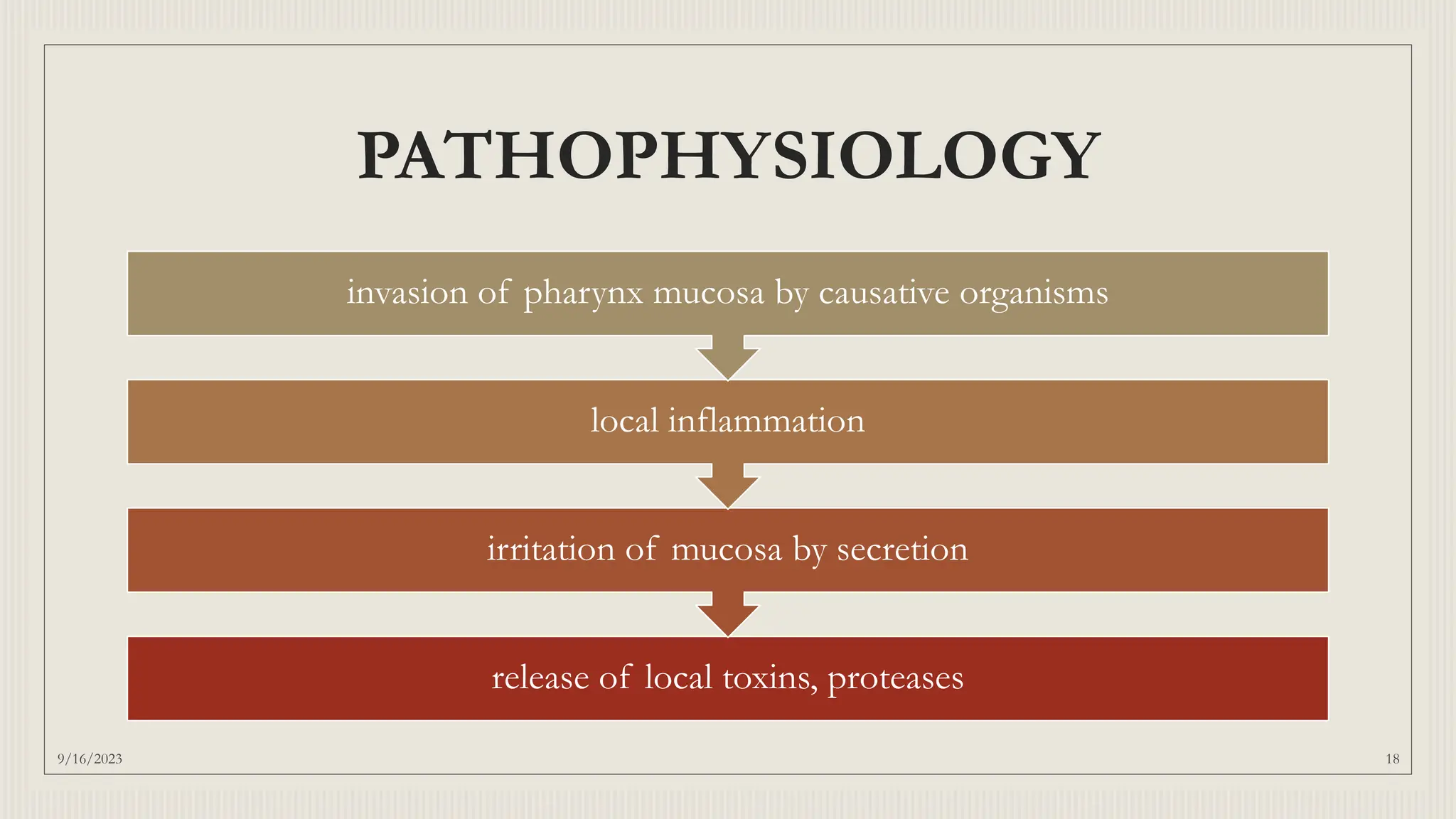 PATHOPHYSIOLOGY

invasion of pharynx mucosa by causative organisms

local inflammation

irritation of mucosa by secretion

release of local toxins, proteases

9/16/2023

18